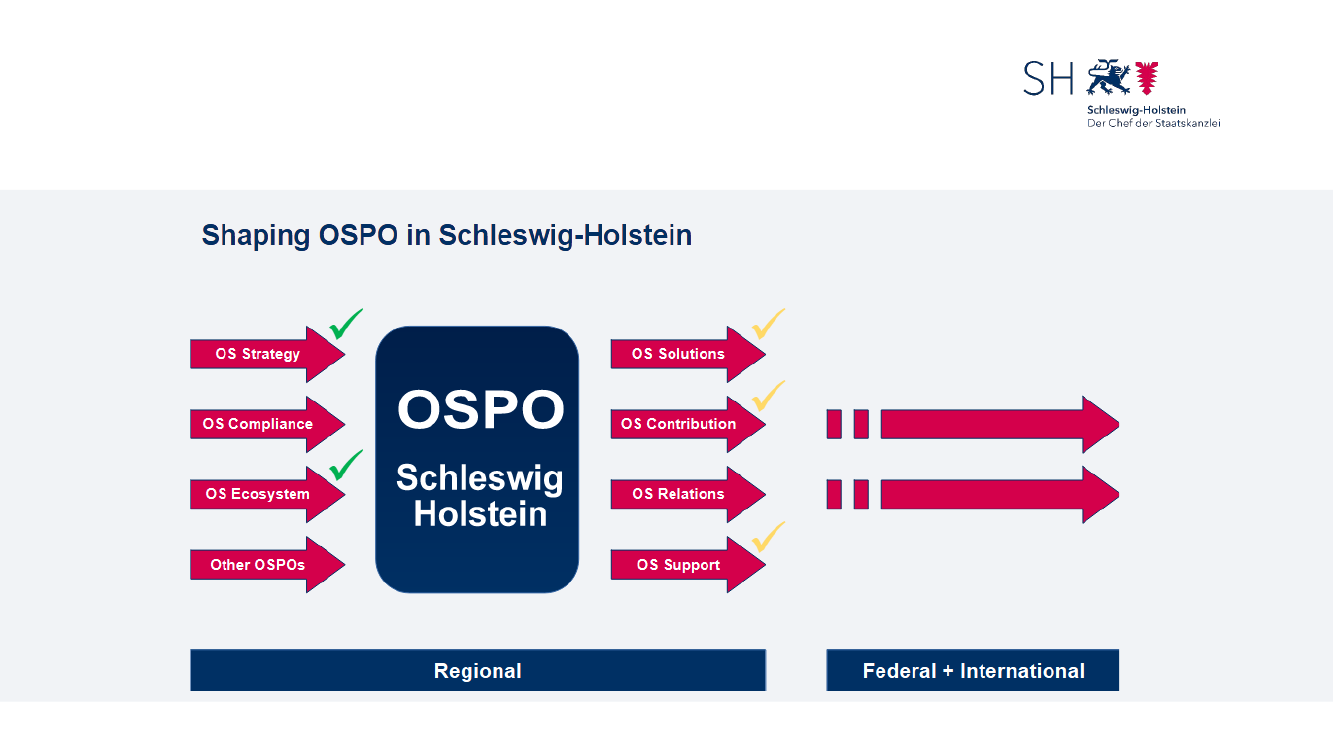 SH
Schleswig-Holstein
Der Chef der Staatskanzlei

Shaping OSPO in Schleswig-Holstein

OS Strategy
OS Compliance
OS Ecosystem
Other OSPOs

OSPO
Schleswig Holstein

OS Solutions
OS Contribution
OS Relations
OS Support

Regional

Federal + International